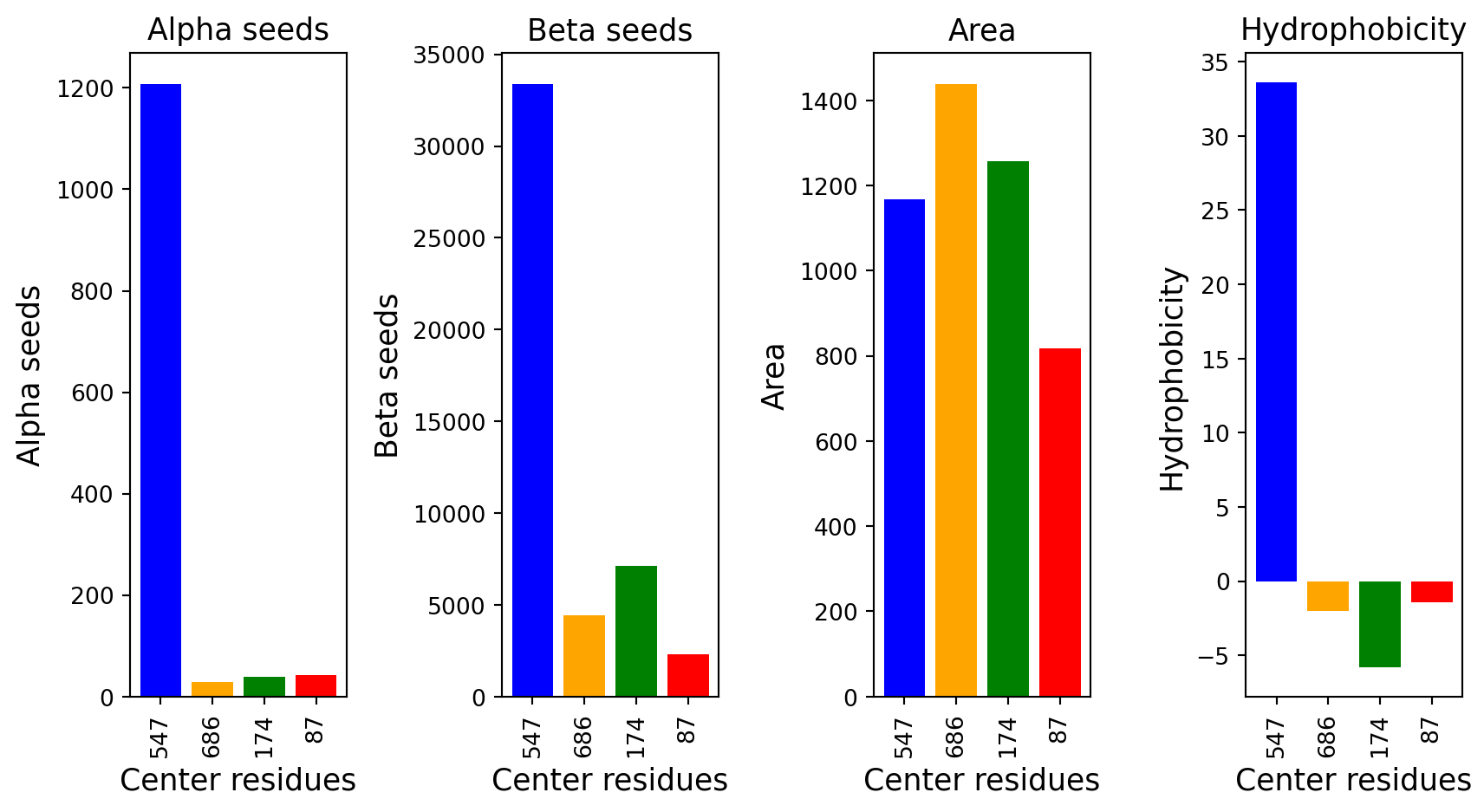 Alpha seeds

Alpha seeds

1200
1000
800
600
400
200
0

547
686
174
87

Center residues

Beta seeds

Beta seeds

35000
30000
25000
20000
15000
10000
5000
0

547
686
174
87

Center residues

Area

Area

1400
1200
1000
800
600
400
200
0

547
686
174
87

Center residues

Hydrophobicity

Hydrophobicity

35
30
25
20
15
10
5
0
−5

547
686
174
87

Center residues